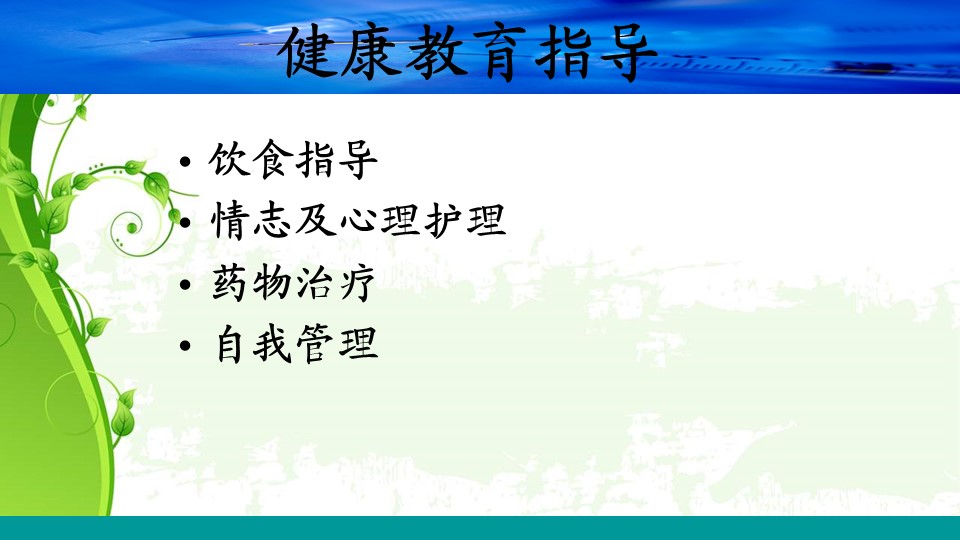 健康教育指导

• 饮食指导
• 情志及心理护理
• 药物治疗
• 自我管理